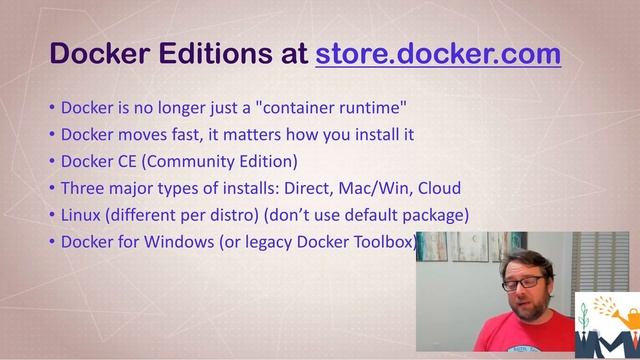 Docker Editions at store.docker.com

• Docker is no longer just a "container runtime"
• Docker moves fast, it matters how you install it
• Docker CE (Community Edition)
• Three major types of installs: Direct, Mac/Win, Cloud
• Linux (different per distro) (don't use default package)
• Docker for Windows (or legacy Docker Toolbox)